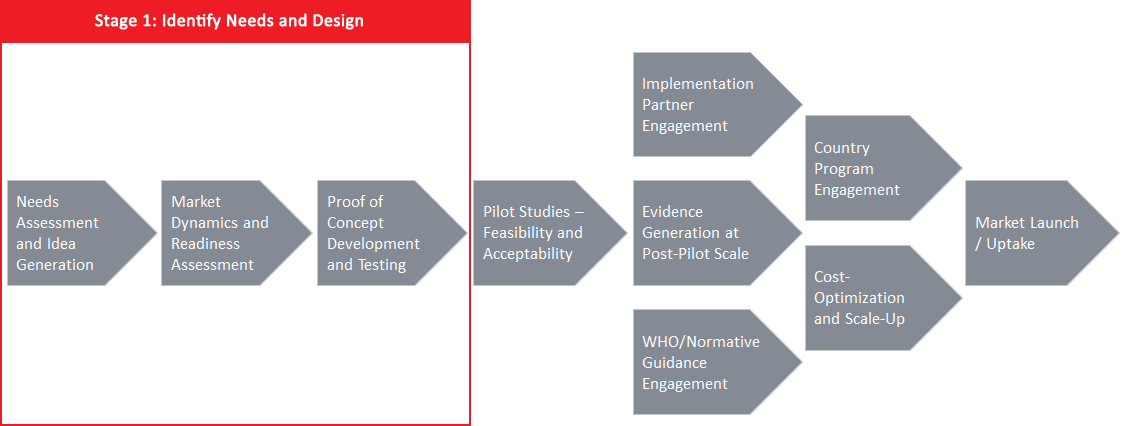 Stage 1: Identify Needs and Design

Needs Assessment and Idea Generation

Market Dynamics and Readiness Assessment

Proof of Concept Development and Testing

Pilot Studies – Feasibility and Acceptability

Implementation Partner Engagement

Evidence Generation at Post-Pilot Scale

WHO/Normative Guidance Engagement

Country Program Engagement

Cost-Optimization and Scale-Up

Market Launch / Uptake